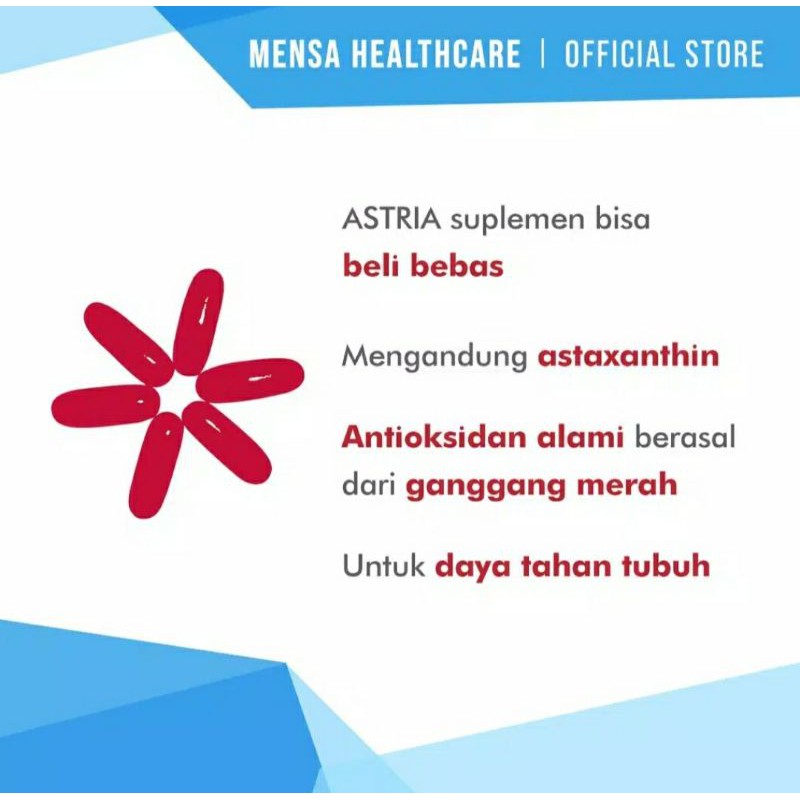 MENSA HEALTHCARE | OFFICIAL STORE

ASTRIA suplemen bisa beli bebas

Mengandung astaxanthin

Antioksidan alami berasal dari ganggang merah

Untuk daya tahan tubuh